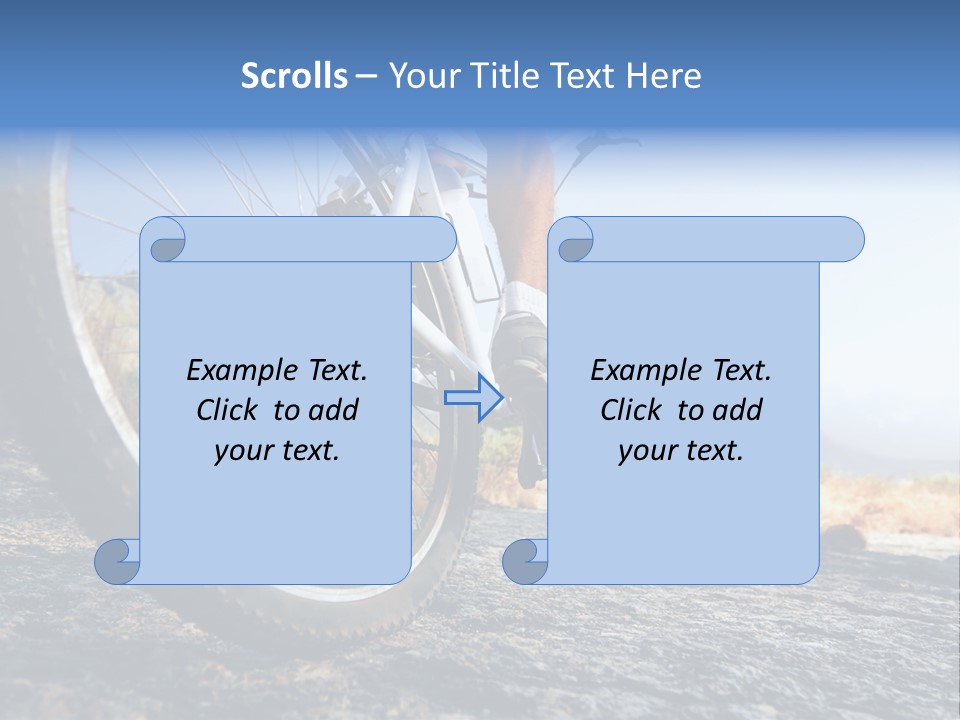 Scrolls – Your Title Text Here

Example Text. Click to add your text.

Example Text. Click to add your text.